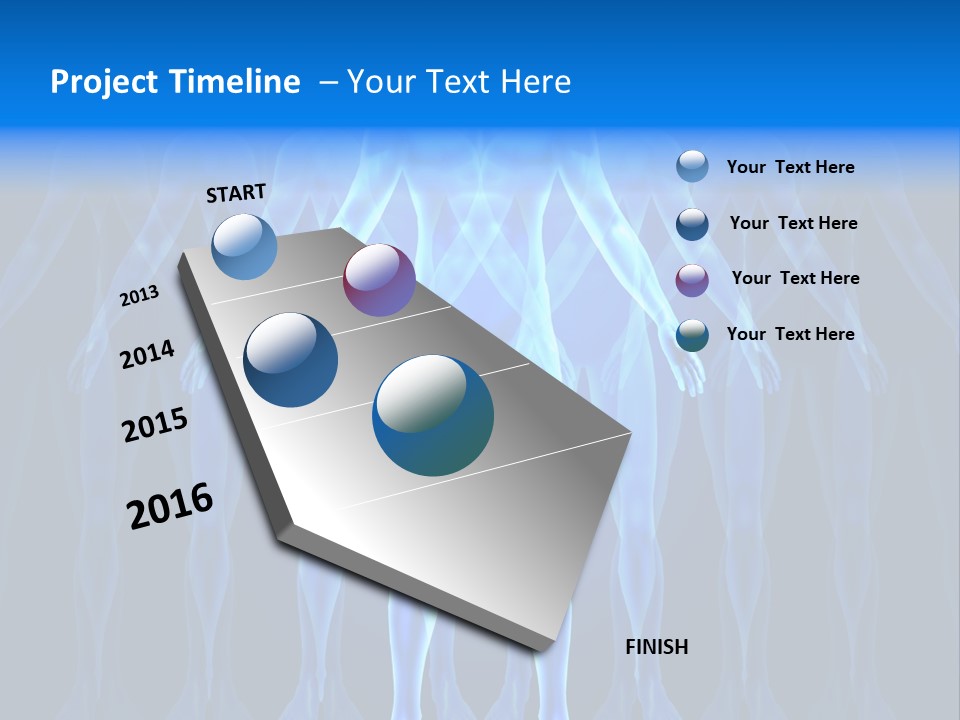 Project Timeline – Your Text Here

START

2013

2014

2015

2016

FINISH

Your Text Here

Your Text Here

Your Text Here

Your Text Here